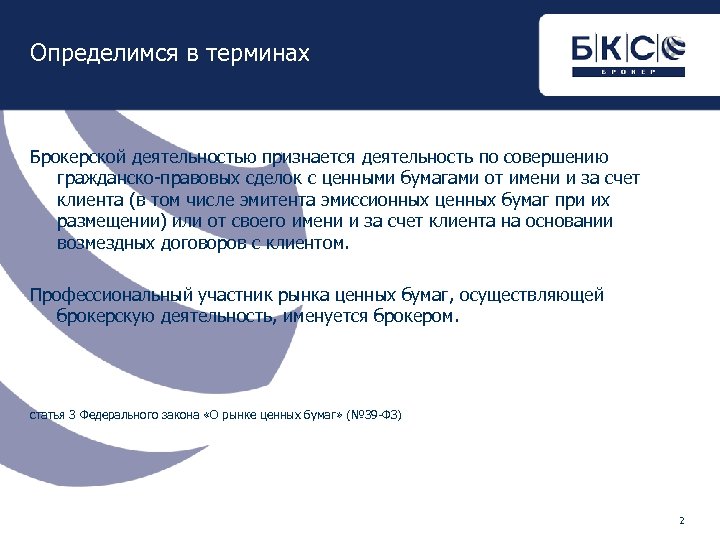 Определимся в терминах

БКС
БРОКЕР

Брокерской деятельностью признается деятельность по совершению гражданско-правовых сделок с ценными бумагами от имени и за счет клиента (в том числе эмитента эмиссионных ценных бумаг при их размещении) или от своего имени и за счет клиента на основании возмездных договоров с клиентом.

Профессиональный участник рынка ценных бумаг, осуществляющей брокерскую деятельность, именуется брокером.

статья 3 Федерального закона «О рынке ценных бумаг» (№39-ФЗ)

2